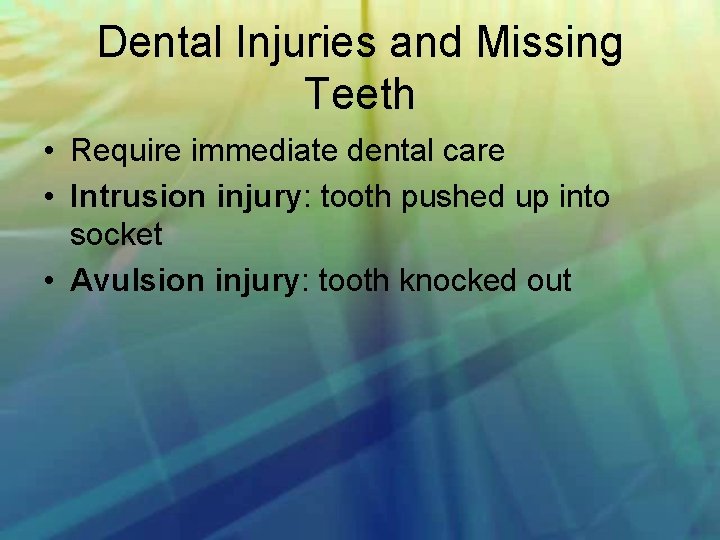 Dental Injuries and Missing Teeth

• Require immediate dental care
• Intrusion injury: tooth pushed up into socket
• Avulsion injury: tooth knocked out